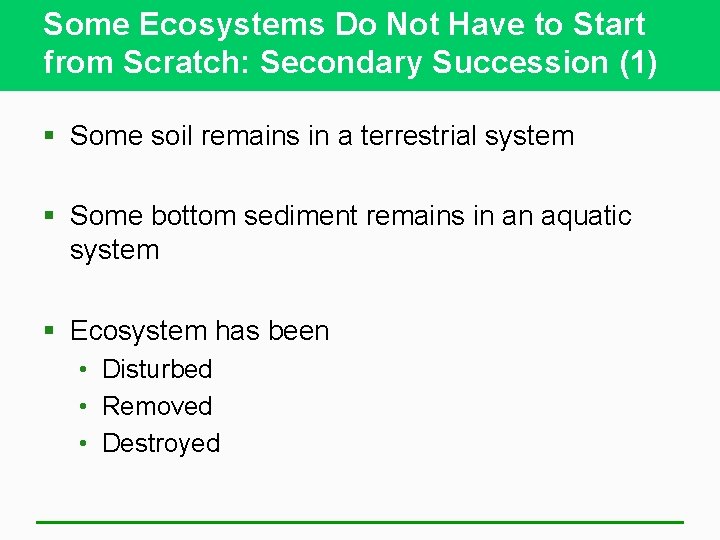 Some Ecosystems Do Not Have to Start from Scratch: Secondary Succession (1)

▪ Some soil remains in a terrestrial system

▪ Some bottom sediment remains in an aquatic system

▪ Ecosystem has been
• Disturbed
• Removed
• Destroyed